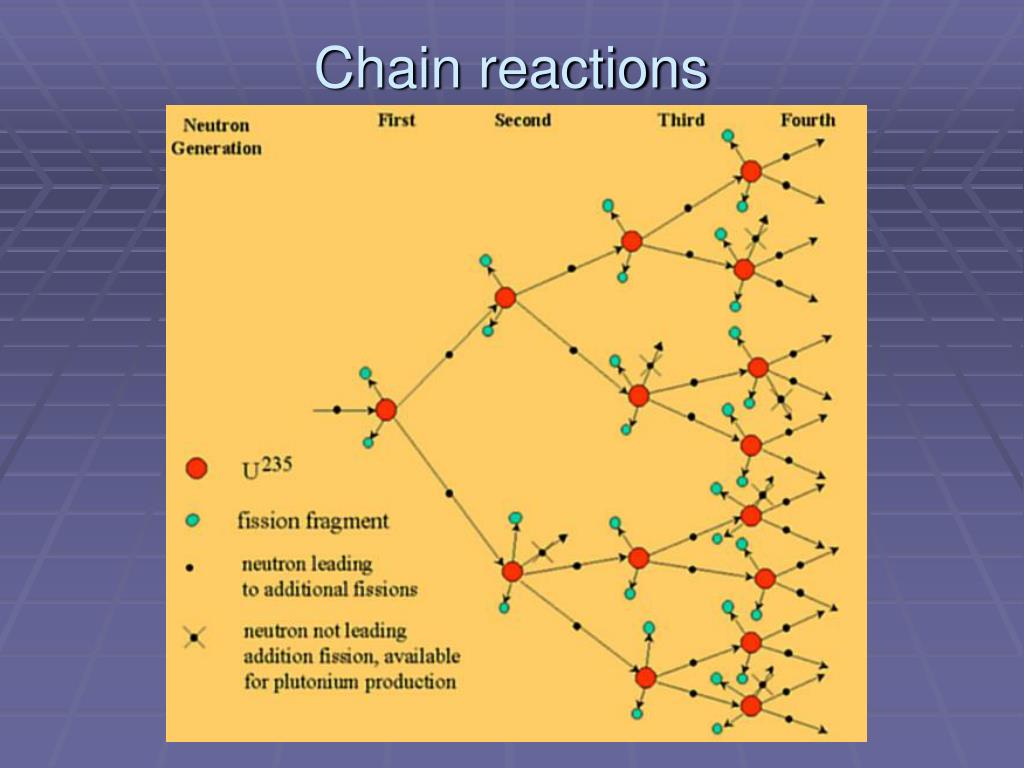 Chain reactions

Neutron Generation

First

Second

Third

Fourth

$U^{235}$

fission fragment

neutron leading to additional fissions

neutron not leading addition fission, available for plutonium production